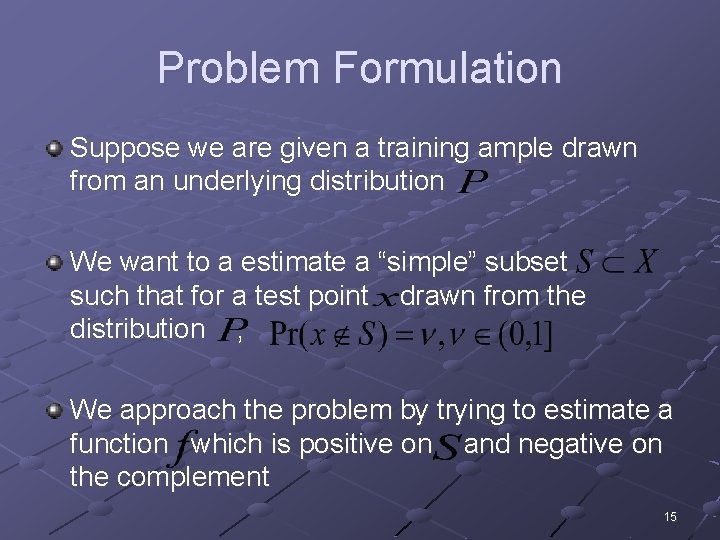 Problem Formulation

Suppose we are given a training ample drawn from an underlying distribution $P$

We want to a estimate a “simple” subset $S \subset X$ such that for a test point $x$ drawn from the distribution $P$, $\Pr(x \notin S) = \nu, \nu \in (0,1]$

We approach the problem by trying to estimate a function $f$ which is positive on $S$ and negative on the complement

15